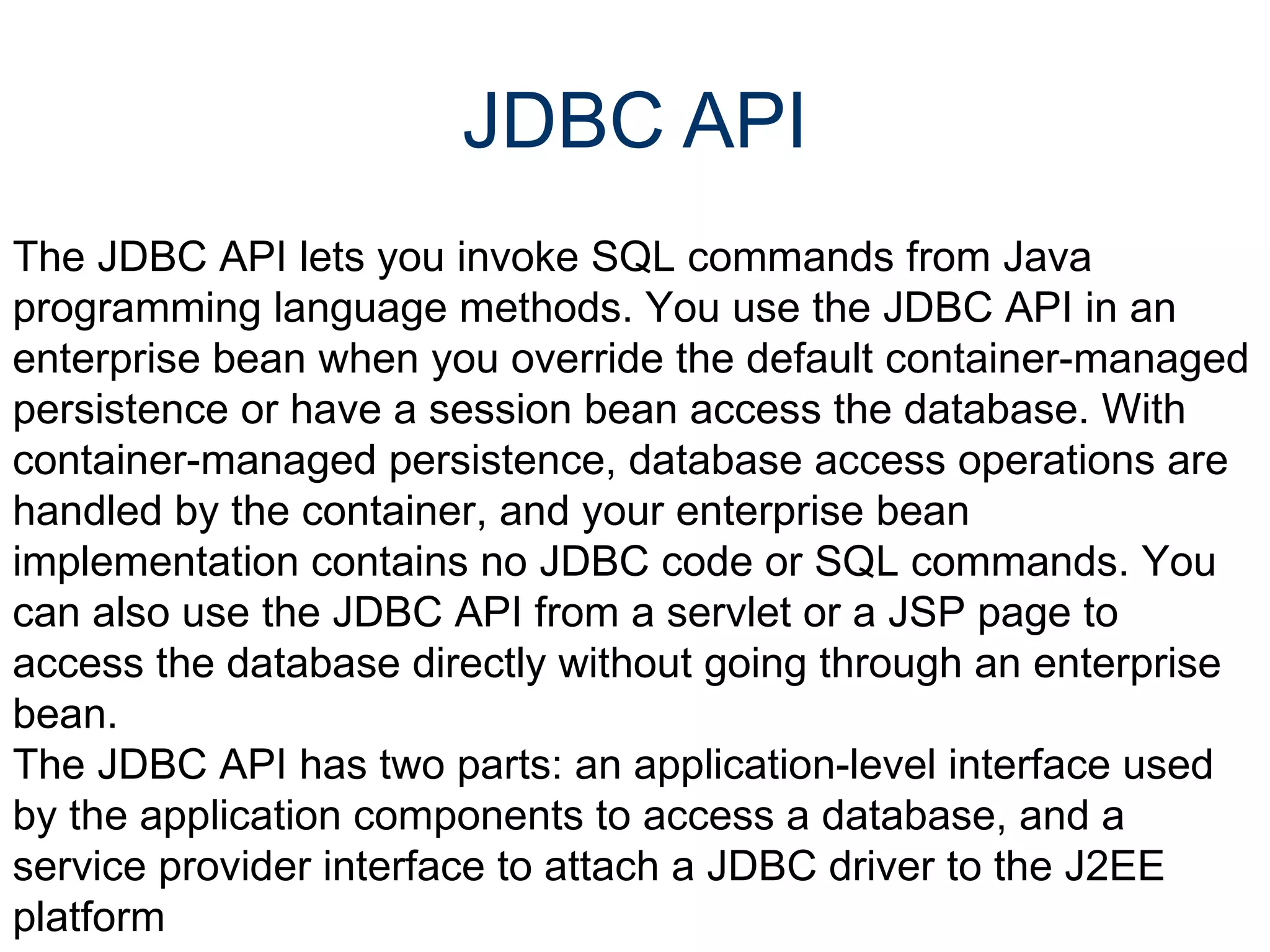 JDBC API

The JDBC API lets you invoke SQL commands from Java programming language methods. You use the JDBC API in an enterprise bean when you override the default container-managed persistence or have a session bean access the database. With container-managed persistence, database access operations are handled by the container, and your enterprise bean implementation contains no JDBC code or SQL commands. You can also use the JDBC API from a servlet or a JSP page to access the database directly without going through an enterprise bean.

The JDBC API has two parts: an application-level interface used by the application components to access a database, and a service provider interface to attach a JDBC driver to the J2EE platform